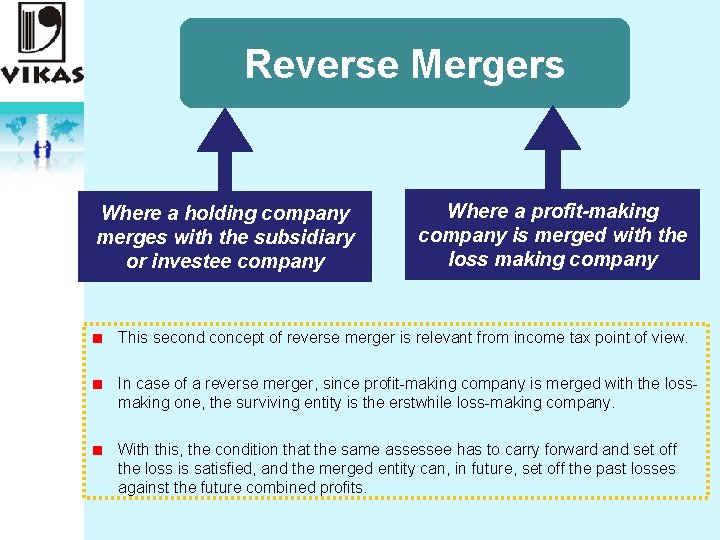 VIKAS

Reverse Mergers

Where a holding company merges with the subsidiary or investee company

Where a profit-making company is merged with the loss making company

This second concept of reverse merger is relevant from income tax point of view.

In case of a reverse merger, since profit-making company is merged with the loss-making one, the surviving entity is the erstwhile loss-making company.

With this, the condition that the same assessee has to carry forward and set off the loss is satisfied, and the merged entity can, in future, set off the past losses against the future combined profits.